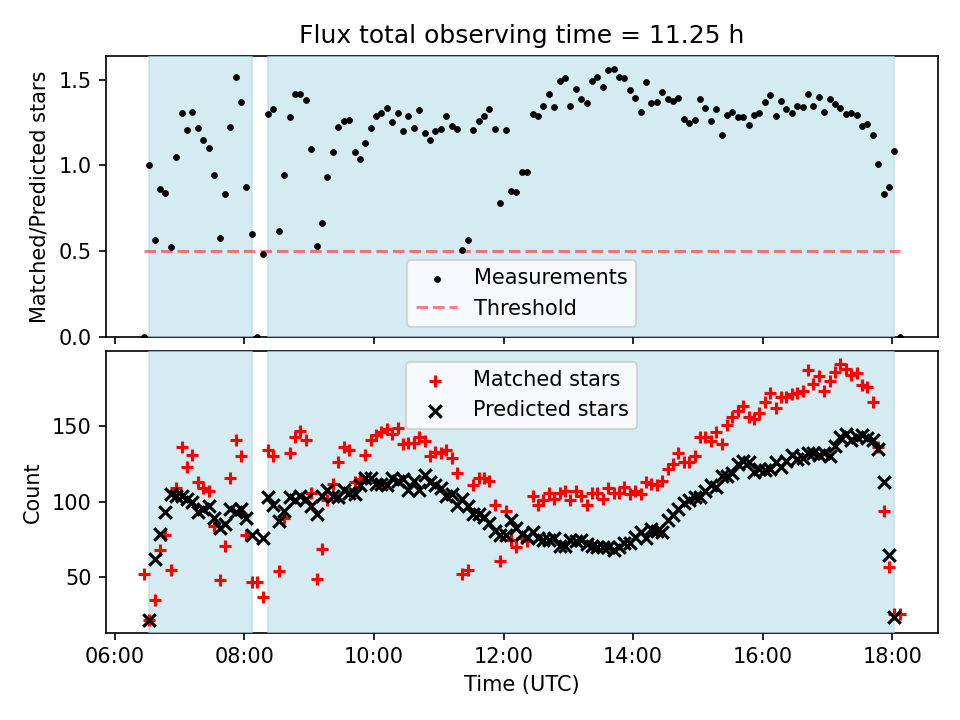 Flux total observing time = 11.25 h

Matched/Predicted stars

1.5
1.0
0.5
0.0

Measurements
Threshold

Matched stars
Predicted stars

Count

150
100
50

06:00 08:00 10:00 12:00 14:00 16:00 18:00

Time (UTC)